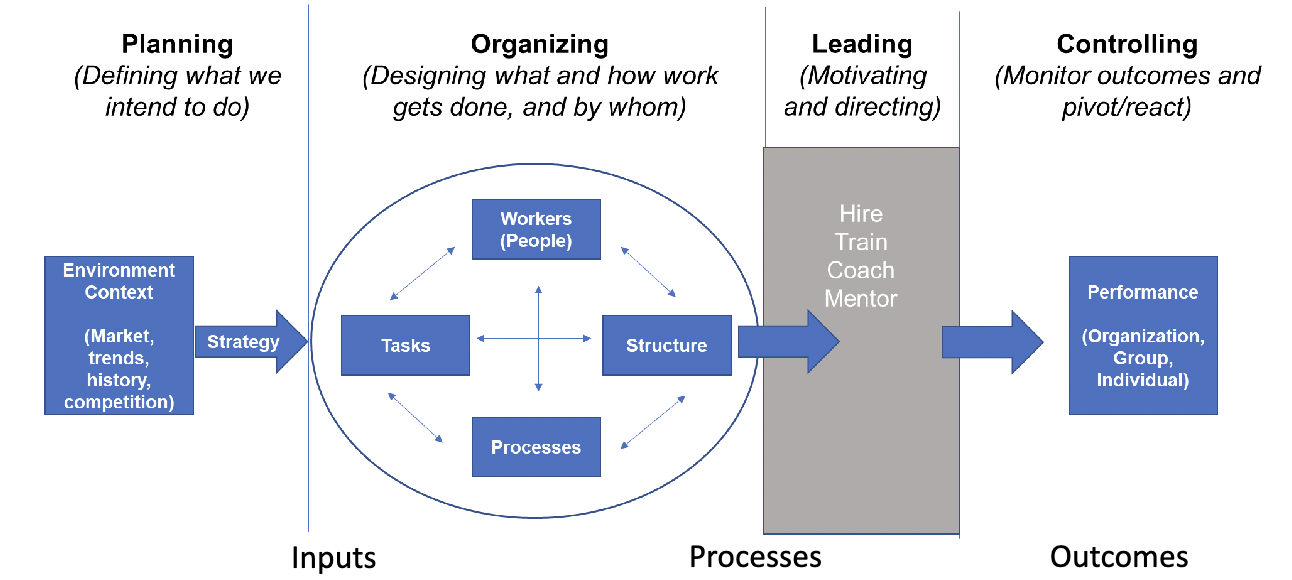 Planning
(Defining what we intend to do)

Organizing
(Designing what and how work gets done, and by whom)

Leading
(Motivating and directing)

Controlling
(Monitor outcomes and pivot/react)

Environment Context

(Market, trends, history, competition)

Strategy

Workers
(People)

Tasks

Structure

Processes

Hire
Train
Coach
Mentor

Performance

(Organization, Group, Individual)

Inputs

Processes

Outcomes